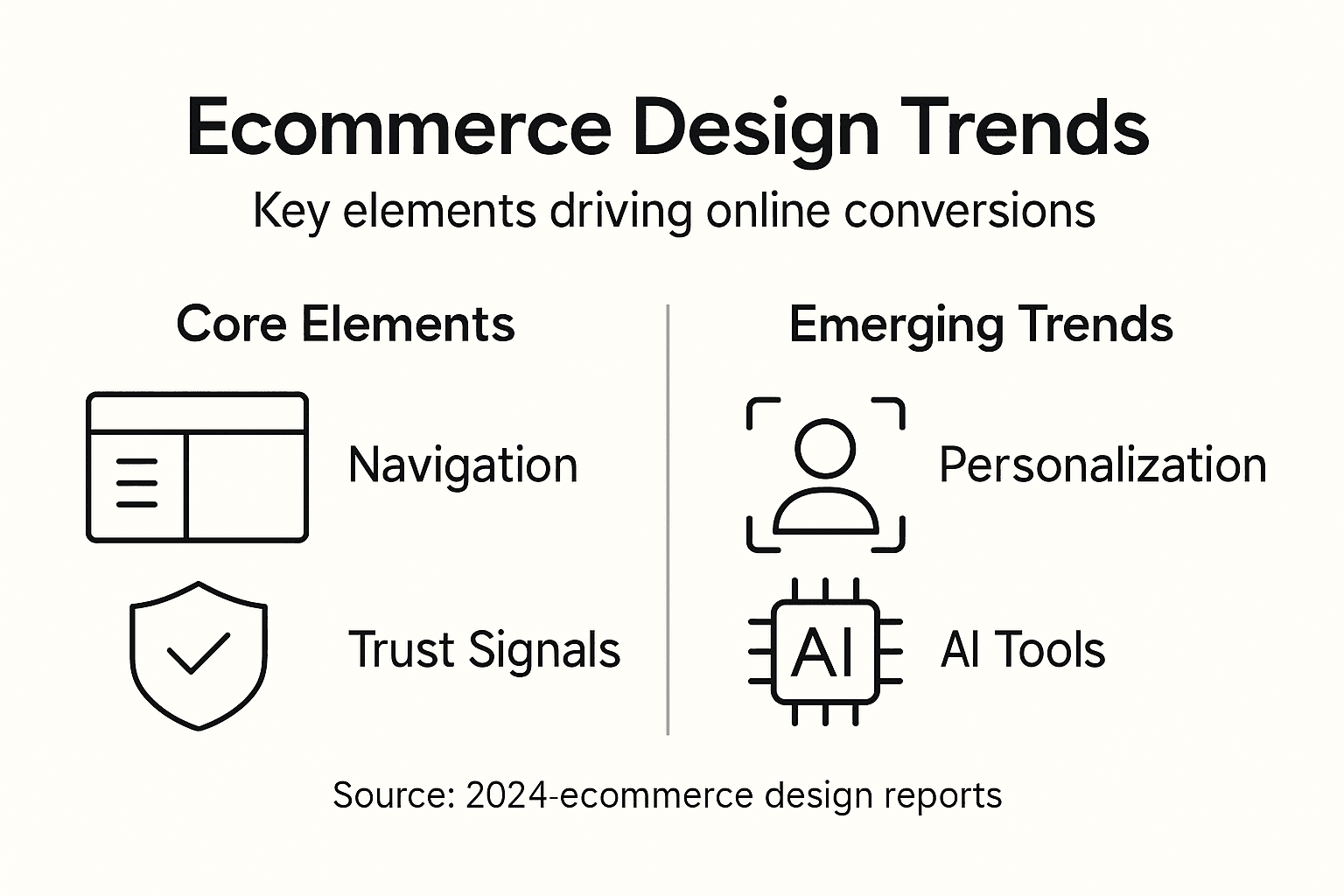 Ecommerce Design Trends

Key elements driving online conversions

Core Elements

Navigation

Trust Signals

Emerging Trends

Personalization

AI

AI Tools

Source: 2024-ecommerce design reports